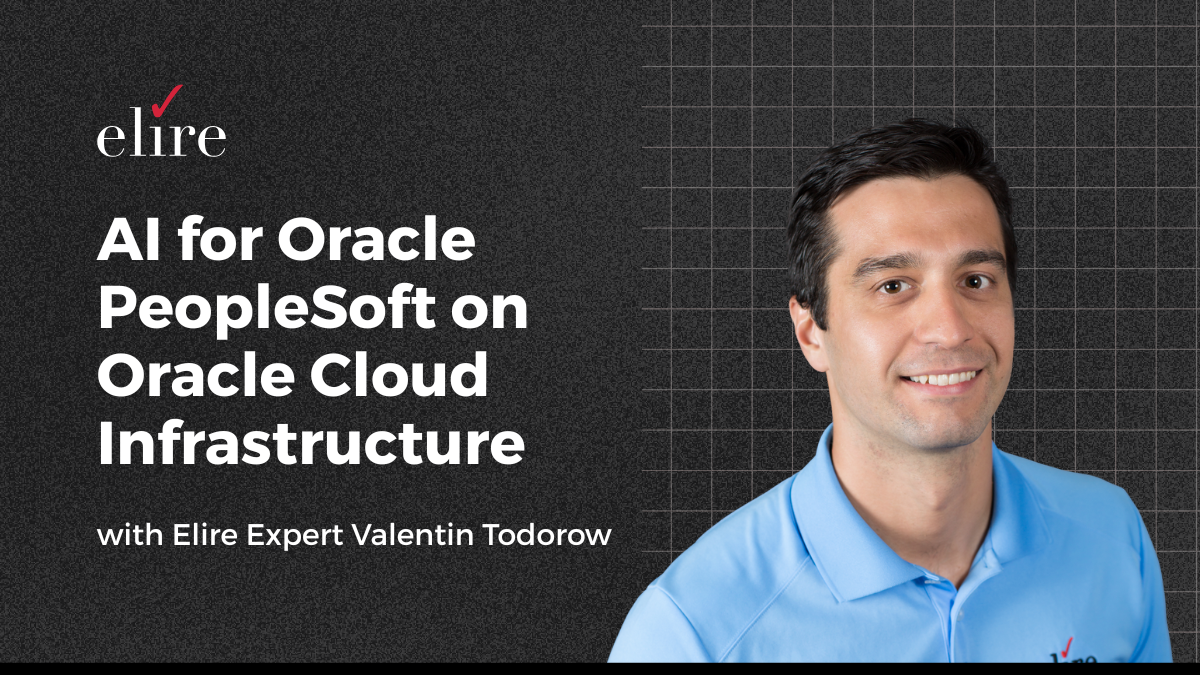 elire

AI for Oracle PeopleSoft on Oracle Cloud Infrastructure

with Elire Expert Valentin Todorow